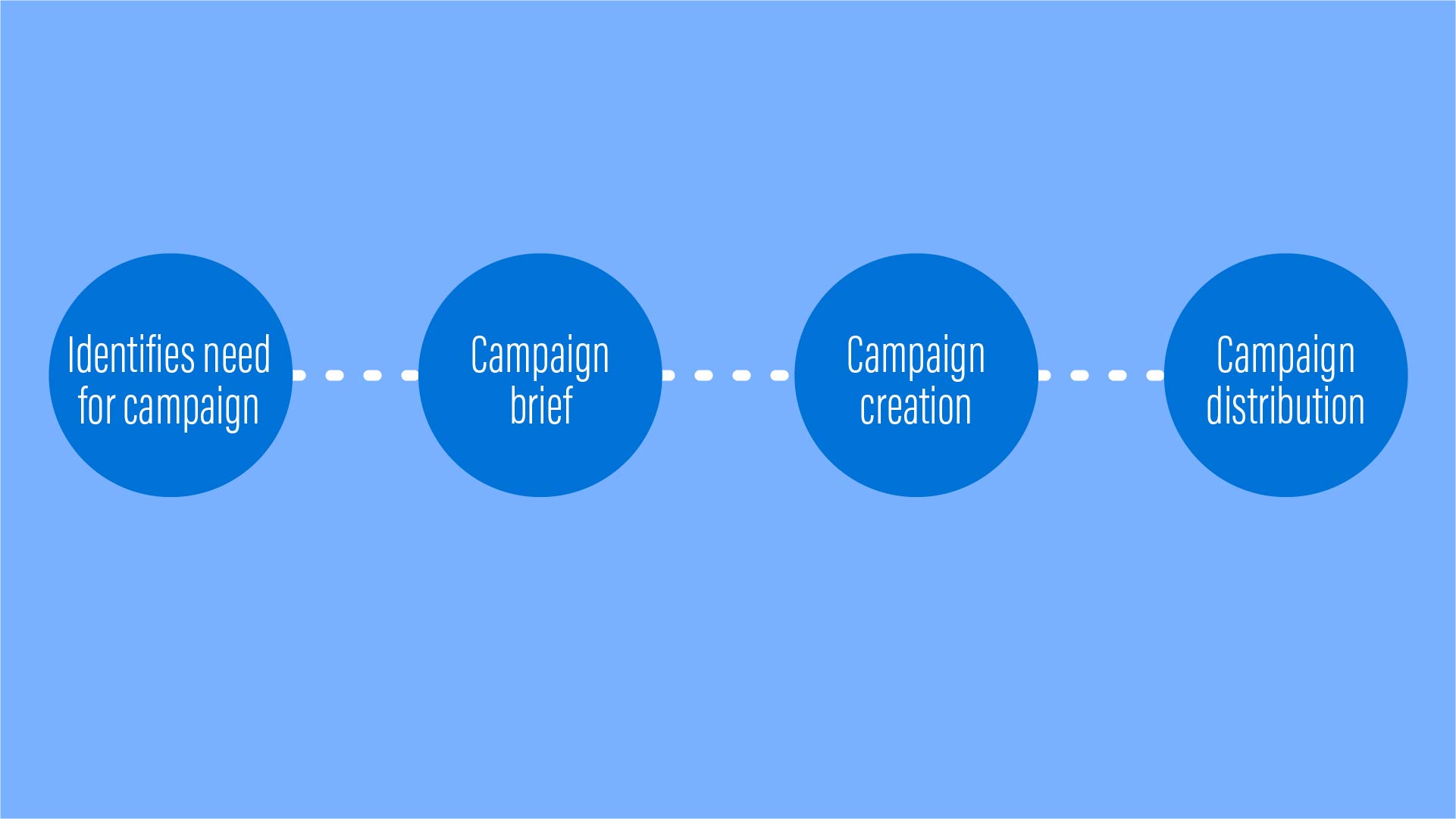 Identifies need for campaign

Campaign brief

Campaign creation

Campaign distribution